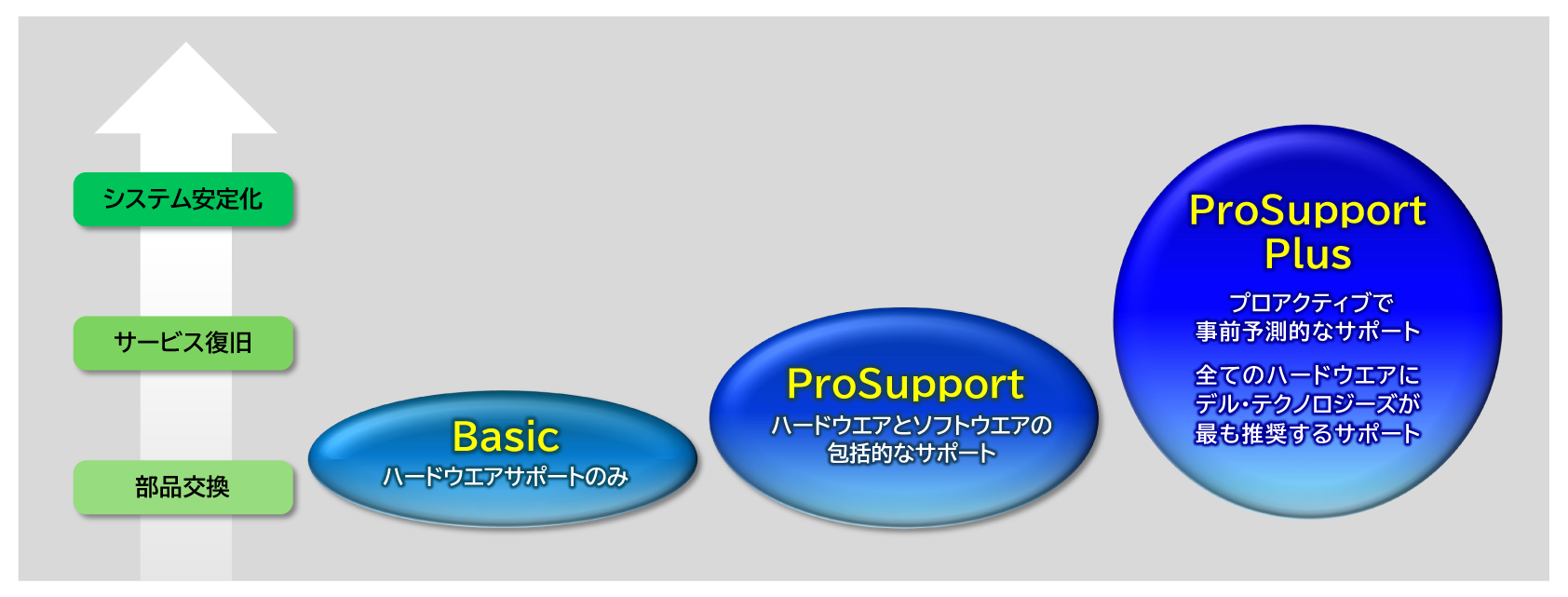 システム安定化

サービス復旧

部品交換

Basic
ハードウエアサポートのみ

ProSupport
ハードウエアとソフトウエアの包括的なサポート

ProSupport Plus
プロアクティブで事前予測的なサポート
全てのハードウエアにデル・テクノロジーズが最も推奨するサポート